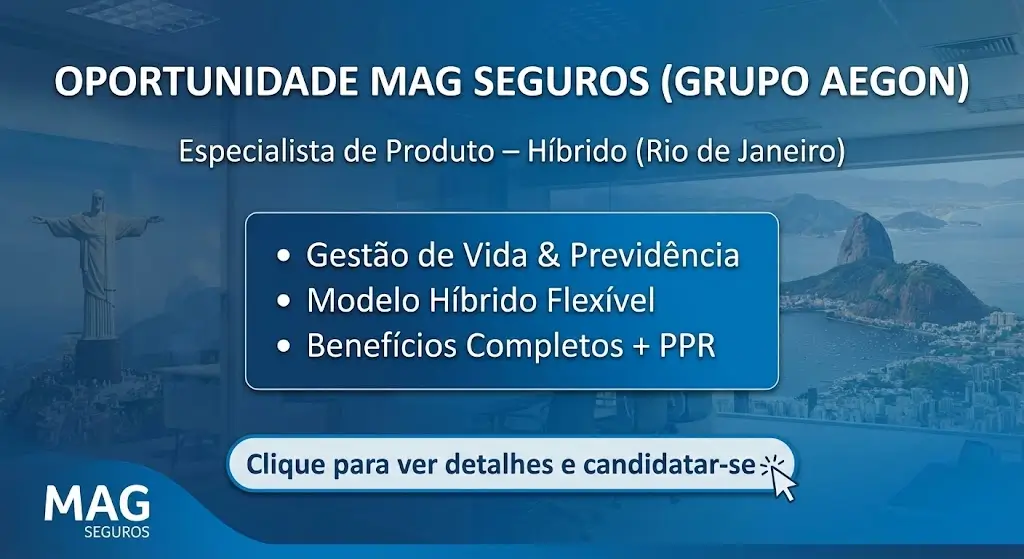 OPORTUNIDADE MAG SEGUROS (GRUPO AEGON)

Especialista de Produto – Híbrido (Rio de Janeiro)

• Gestão de Vida & Previdência
• Modelo Híbrido Flexível
• Benefícios Completos + PPR

Clique para ver detalhes e candidatar-se

MAG
SEGUROS